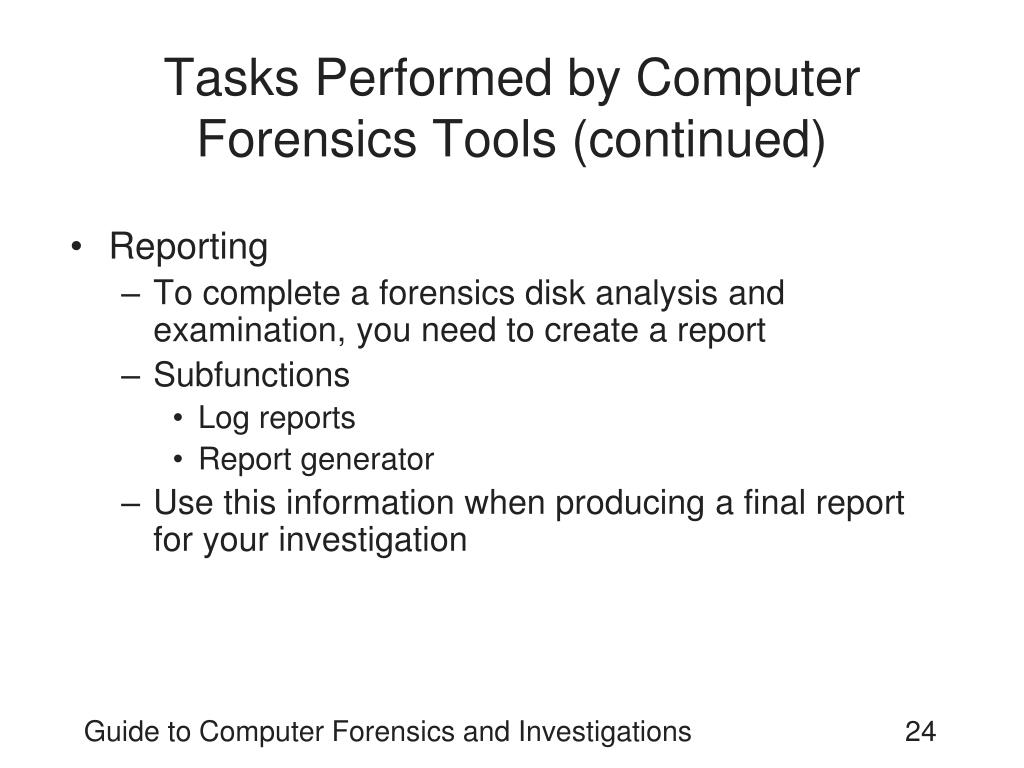 Tasks Performed by Computer Forensics Tools (continued)

• Reporting
– To complete a forensics disk analysis and examination, you need to create a report
– Subfunctions
• Log reports
• Report generator
– Use this information when producing a final report for your investigation

Guide to Computer Forensics and Investigations

24